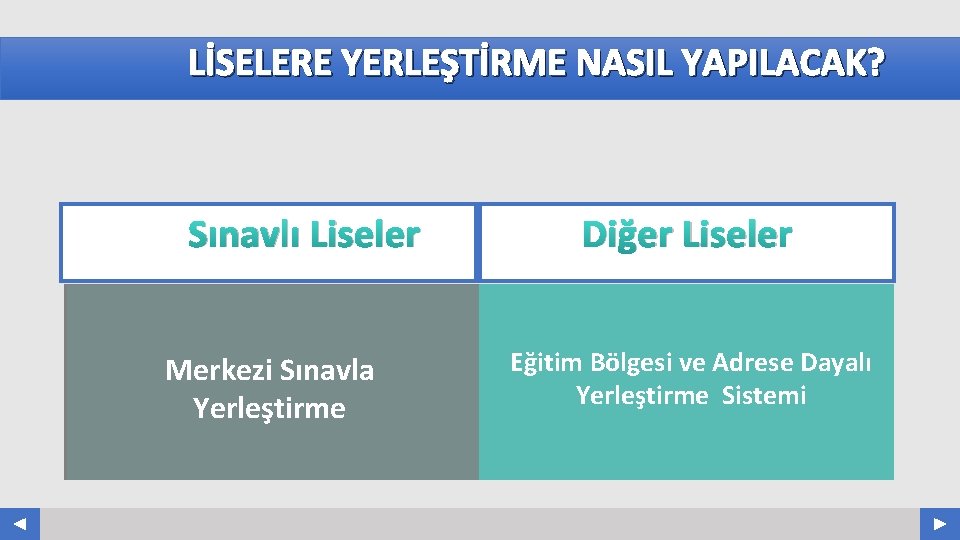 LİSELERE YERLEŞTİRME NASIL YAPILACAK?

| Sınavlı Liseler | Diğer Liseler |
|---|---|
| Merkezi Sınavla Yerleştirme | Eğitim Bölgesi ve Adrese Dayalı Yerleştirme Sistemi |